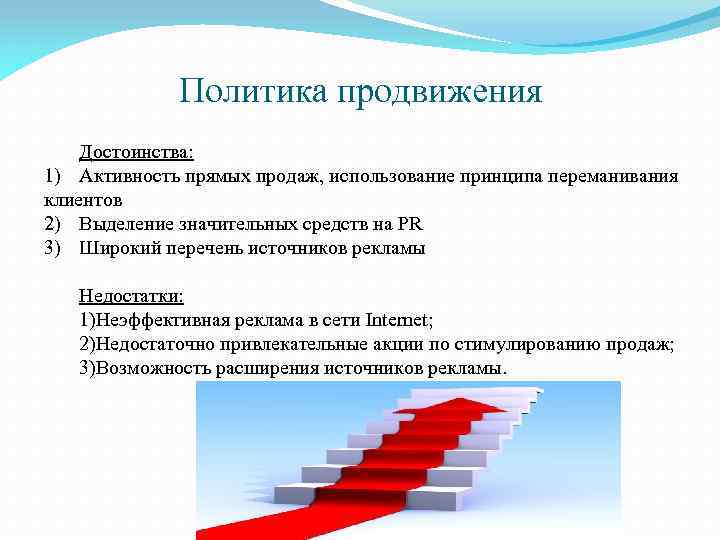 Политика продвижения

Достоинства:
1) Активность прямых продаж, использование принципа переманивания клиентов
2) Выделение значительных средств на PR
3) Широкий перечень источников рекламы

Недостатки:
1)Неэффективная реклама в сети Internet;
2)Недостаточно привлекательные акции по стимулированию продаж;
3)Возможность расширения источников рекламы.